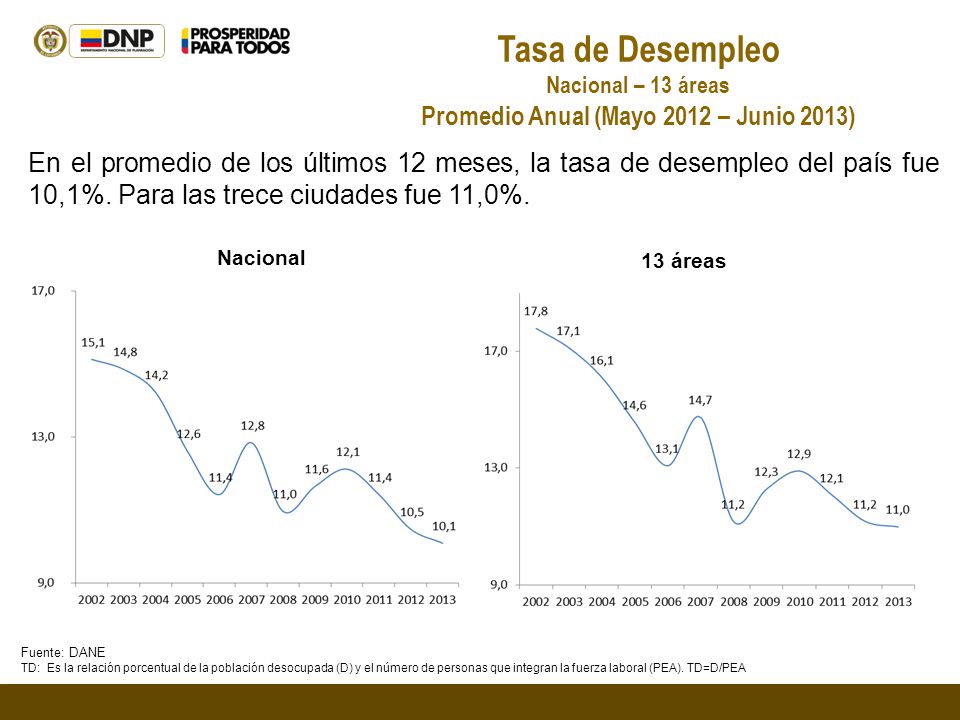 DNP
DEPARTAMENTO NACIONAL DE PLANEACIÓN
PROSPERIDAD PARA TODOS

Tasa de Desempleo
Nacional – 13 áreas
Promedio Anual (Mayo 2012 – Junio 2013)

En el promedio de los últimos 12 meses, la tasa de desempleo del país fue 10,1%. Para las trece ciudades fue 11,0%.

Nacional

17,0
13,0
9,0
15,1
14,8
14,2
12,6
11,4
12,8
11,0
11,6
12,1
11,4
10,5
10,1
2002 2003 2004 2005 2006 2007 2008 2009 2010 2011 2012 2013

13 áreas

17,0
13,0
9,0
17,8
17,1
16,1
14,6
13,1
14,7
11,2
12,3
12,9
12,1
11,2
11,0
2002 2003 2004 2005 2006 2007 2008 2009 2010 2011 2012 2013

Fuente: DANE
TD: Es la relación porcentual de la población desocupada (D) y el número de personas que integran la fuerza laboral (PEA). TD=D/PEA